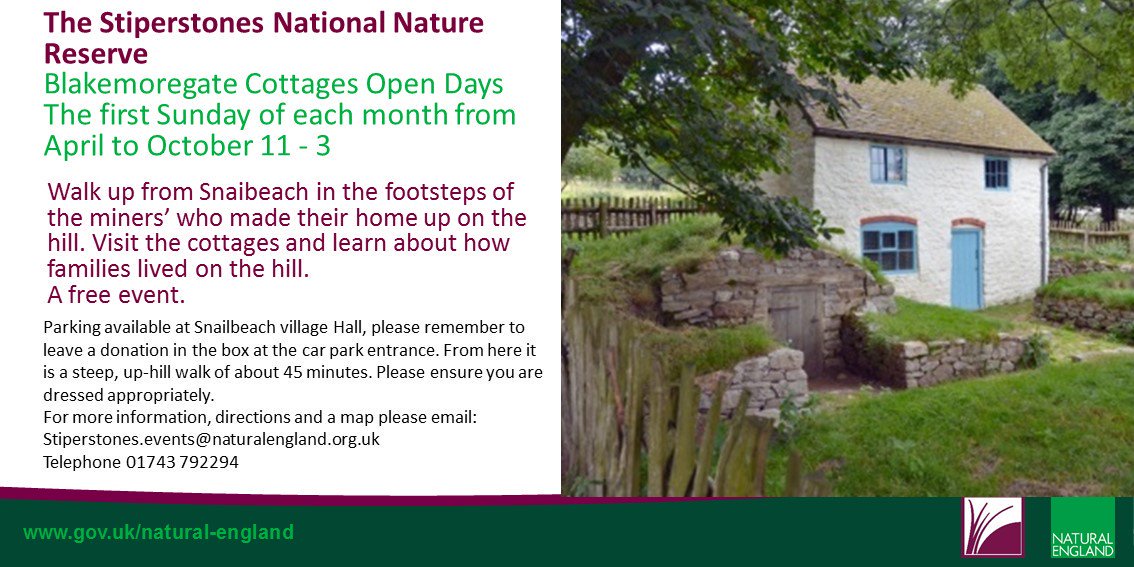 The Stiperstones National Nature Reserve
Blakemoregate Cottages Open Days
The first Sunday of each month from April to October 11 - 3

Walk up from Snaibeach in the footsteps of the miners' who made their home up on the hill. Visit the cottages and learn about how families lived on the hill.
A free event.

Parking available at Snailbeach village Hall, please remember to leave a donation in the box at the car park entrance. From here it is a steep, up-hill walk of about 45 minutes. Please ensure you are dressed appropriately.
For more information, directions and a map please email:
Stiperstones.events@naturalengland.org.uk
Telephone 01743 792294

www.gov.uk/natural-england

NATURAL ENGLAND